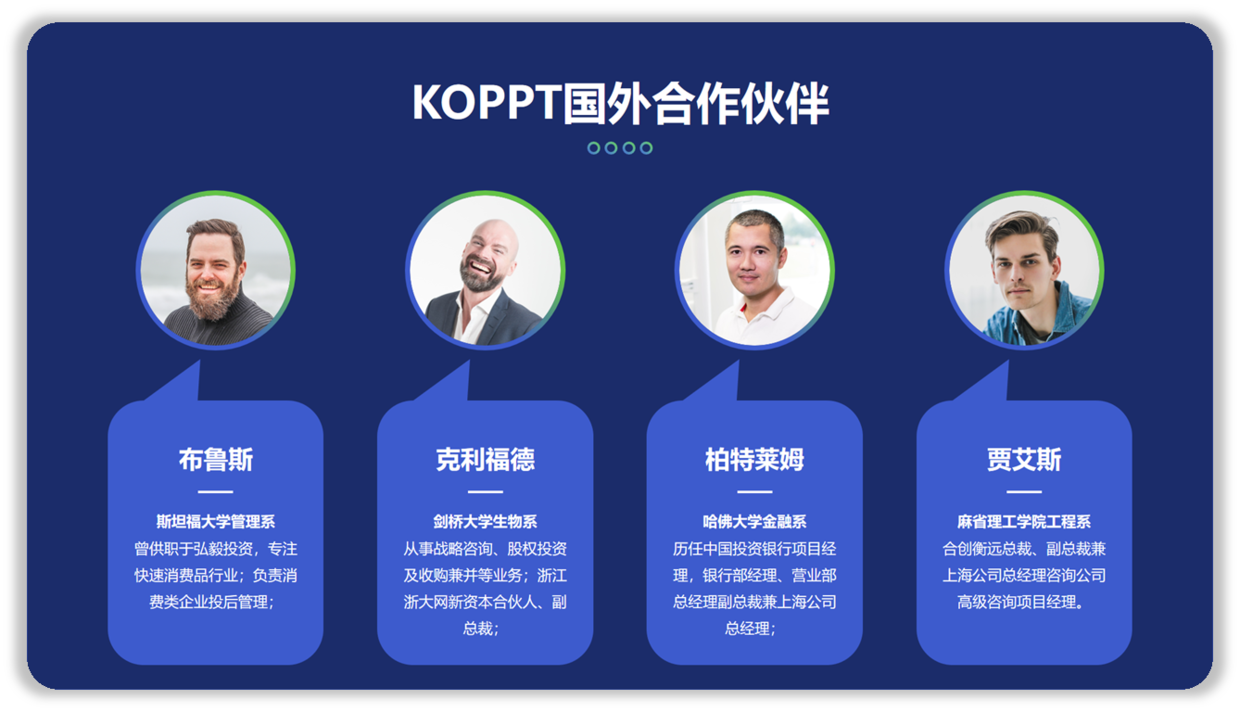 KOPPT国外合作伙伴

布鲁斯

斯坦福大学管理系
曾供职于弘毅投资，专注快速消费品行业；负责消费类企业投后管理；

克利福德

剑桥大学生物系
从事战略咨询、股权投资及收购兼并等业务；浙江浙大网新资本合伙人、副总裁；

柏特莱姆

哈佛大学金融系
历任中国投资银行项目经理，银行部经理、营业部总经理副总裁兼上海公司总经理；

贾艾斯

麻省理工学院工程系
合创衡远总裁、副总裁兼上海公司总经理咨询公司高级咨询项目经理。